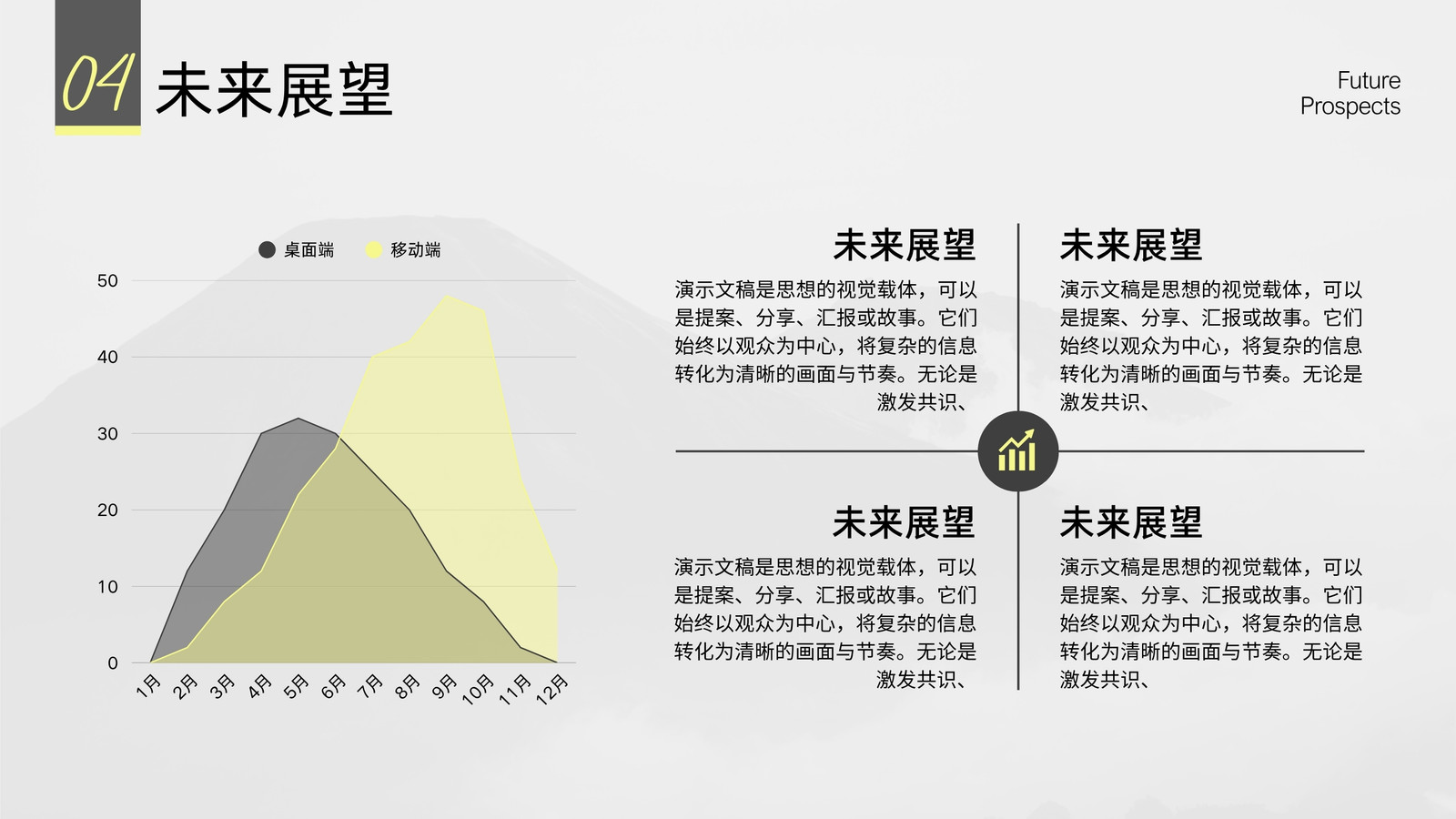 04 未来展望

Future Prospects

桌面端 移动端

50
40
30
20
10
0

1月 2月 3月 4月 5月 6月 7月 8月 9月 10月 11月 12月

未来展望

演示文稿是思想的视觉载体，可以是提案、分享、汇报或故事。它们始终以观众为中心，将复杂的信息转化为清晰的画面与节奏。无论是激发共识、

未来展望

演示文稿是思想的视觉载体，可以是提案、分享、汇报或故事。它们始终以观众为中心，将复杂的信息转化为清晰的画面与节奏。无论是激发共识、

未来展望

演示文稿是思想的视觉载体，可以是提案、分享、汇报或故事。它们始终以观众为中心，将复杂的信息转化为清晰的画面与节奏。无论是激发共识、

未来展望

演示文稿是思想的视觉载体，可以是提案、分享、汇报或故事。它们始终以观众为中心，将复杂的信息转化为清晰的画面与节奏。无论是激发共识、